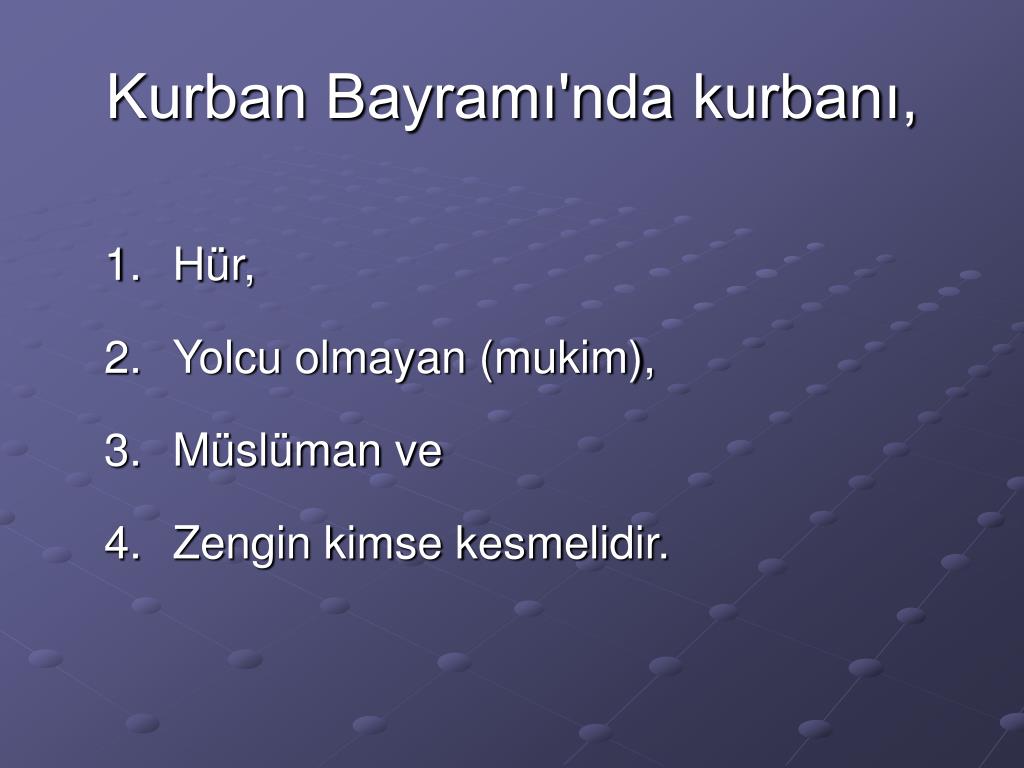 Kurban Bayramı'nda kurbanı,

1. Hür,
2. Yolcu olmayan (mukim),
3. Müslüman ve
4. Zengin kimse kesmelidir.